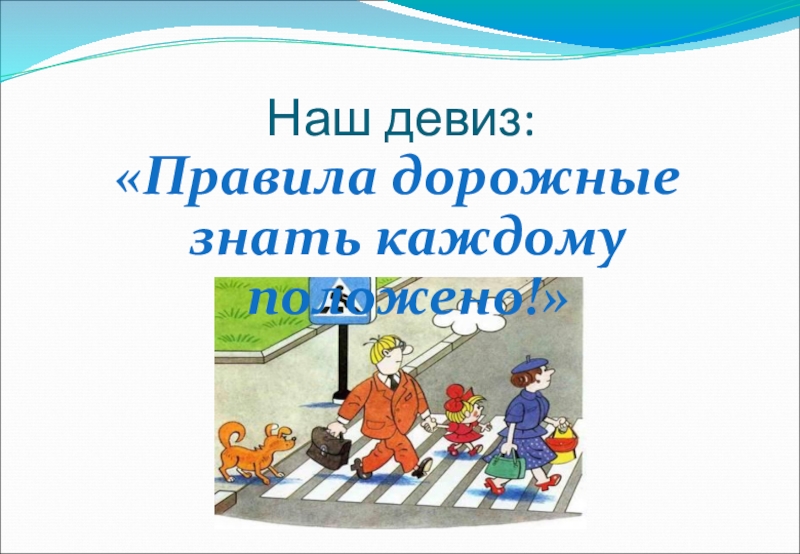 Наш девиз:
«Правила дорожные знать каждому положено!»